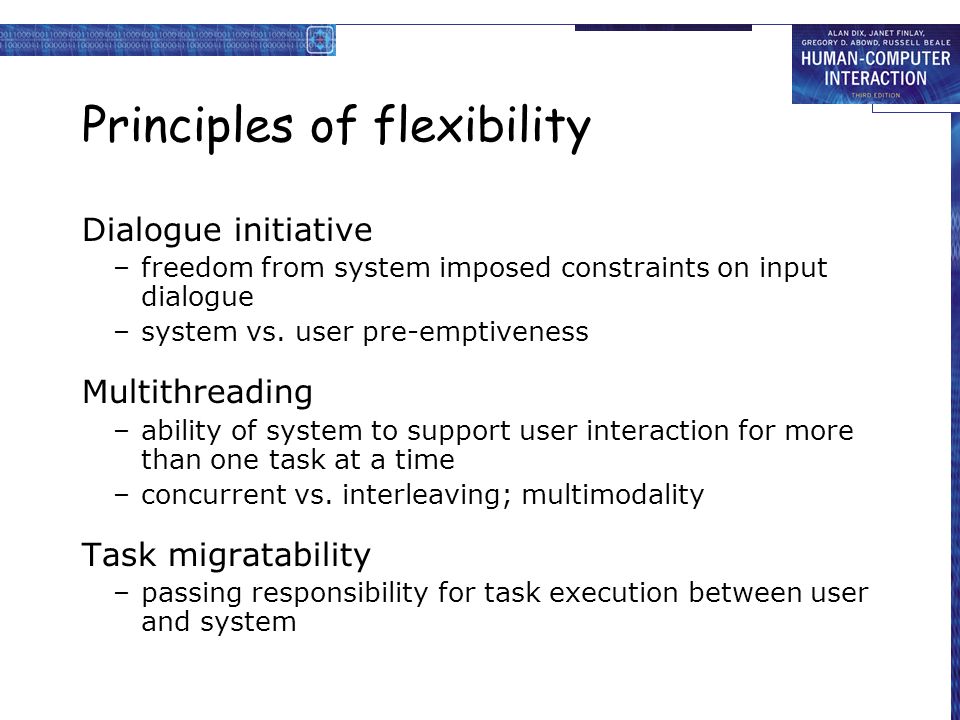 ALAN DIX, JANET FINLAY, GREGORY D. ABOWD, RUSSELL BEALE
HUMAN-COMPUTER INTERACTION
THIRD EDITION

Principles of flexibility

Dialogue initiative
– freedom from system imposed constraints on input dialogue
– system vs. user pre-emptiveness

Multithreading
– ability of system to support user interaction for more than one task at a time
– concurrent vs. interleaving; multimodality

Task migratability
– passing responsibility for task execution between user and system